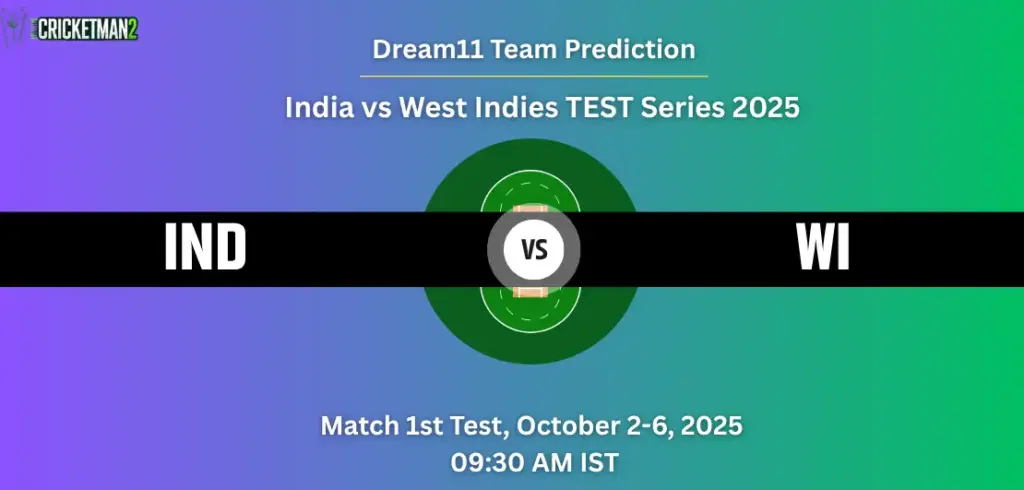 CRICKETMAN2

Dream11 Team Prediction

India vs West Indies TEST Series 2025

IND

VS

WI

Match 1st Test, October 2-6, 2025
09:30 AM IST